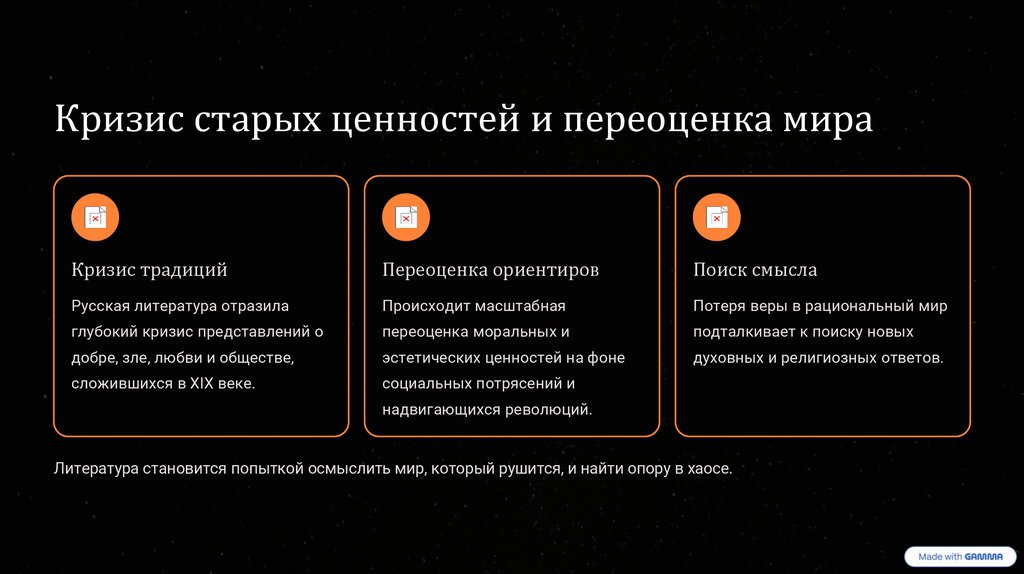 Кризис старых ценностей и переоценка мира

Кризис традиций

Русская литература отразила глубокий кризис представлений о добре, зле, любви и обществе, сложившихся в XIX веке.

Переоценка ориентиров

Происходит масштабная переоценка моральных и эстетических ценностей на фоне социальных потрясений и надвигающихся революций.

Поиск смысла

Потеря веры в рациональный мир подталкивает к поиску новых духовных и религиозных ответов.

Литература становится попыткой осмыслить мир, который рушится, и найти опору в хаосе.

Made with GAMMA